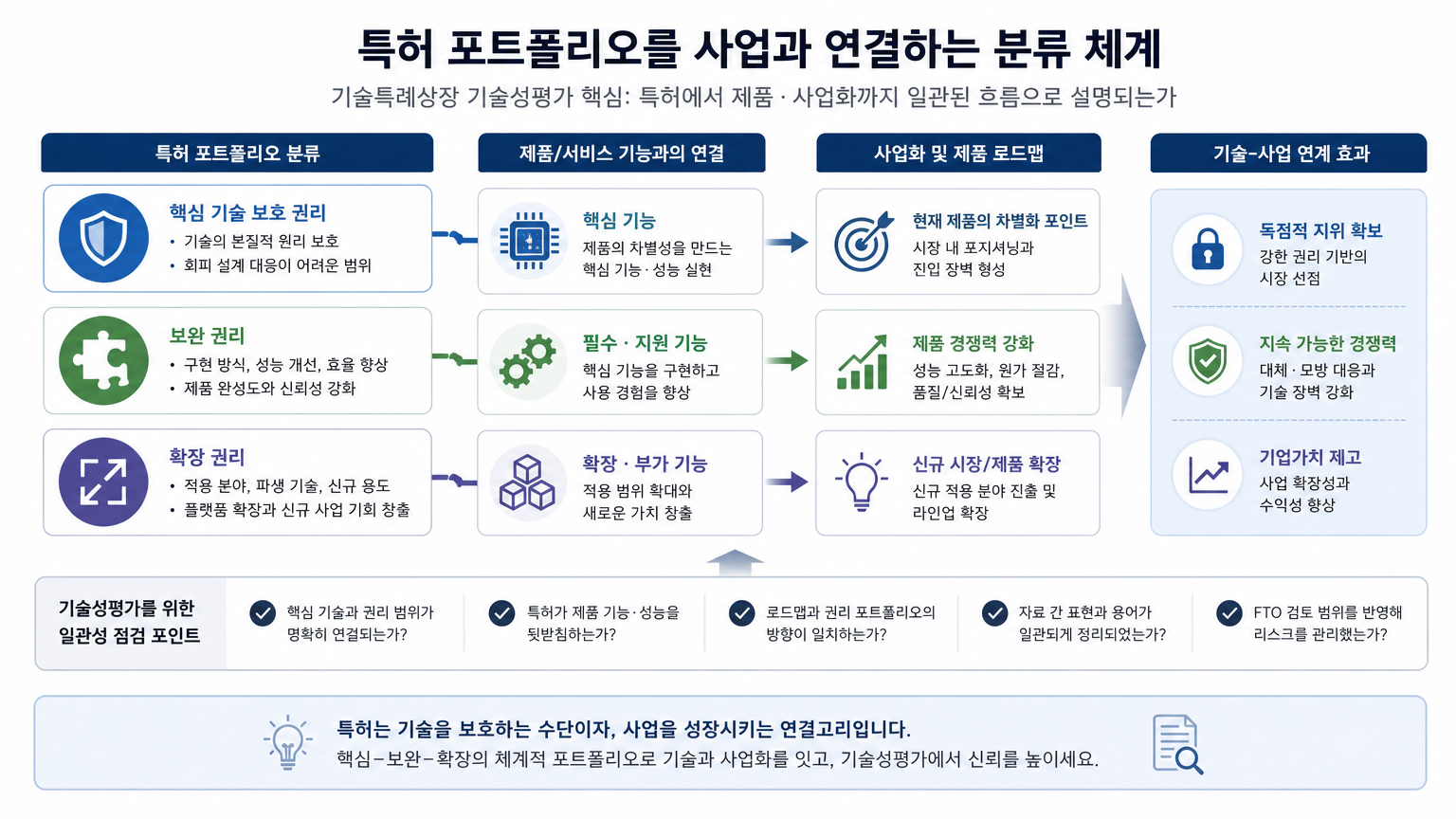 특허 포트폴리오를 사업과 연결하는 분류 체계

기술특례상장 기술성평가 핵심: 특허에서 제품 · 사업화까지 일관된 흐름으로 설명되는가

특허 포트폴리오 분류

핵심 기술 보호 권리
• 기술의 본질적 원리 보호
• 회피 설계 대응이 어려운 범위

보완 권리
• 구현 방식, 성능 개선, 효율 향상
• 제품 완성도와 신뢰성 강화

확장 권리
• 적용 분야, 파생 기술, 신규 용도
• 플랫폼 확장과 신규 사업 기회 창출

제품/서비스 기능과의 연결

핵심 기능
제품의 차별성을 만드는 핵심 기능 · 성능 실현

필수 · 지원 기능
핵심 기능을 구현하고 사용 경험을 향상

확장 · 부가 기능
적용 범위 확대와 새로운 가치 창출

사업화 및 제품 로드맵

현재 제품의 차별화 포인트
시장 내 포지셔닝과 진입 장벽 형성

제품 경쟁력 강화
성능 고도화, 원가 절감, 품질/신뢰성 확보

신규 시장/제품 확장
신규 적용 분야 진출 및 라인업 확장

기술-사업 연계 효과

독점적 지위 확보
강한 권리 기반의 시장 선점

지속 가능한 경쟁력
대체 · 모방 대응과 기술 장벽 강화

기업가치 제고
사업 확장성과 수익성 향상

기술성평가를 위한 일관성 점검 포인트

핵심 기술과 권리 범위가 명확히 연결되는가?

특허가 제품 기능 · 성능을 뒷받침하는가?

로드맵과 권리 포트폴리오의 방향이 일치하는가?

자료 간 표현과 용어가 일관되게 정리되었는가?

FTO 검토 범위를 반영해 리스크를 관리했는가?

특허는 기술을 보호하는 수단이자, 사업을 성장시키는 연결고리입니다.
핵심–보완–확장의 체계적 포트폴리오로 기술과 사업화를 잇고, 기술성평가에서 신뢰를 높이세요.